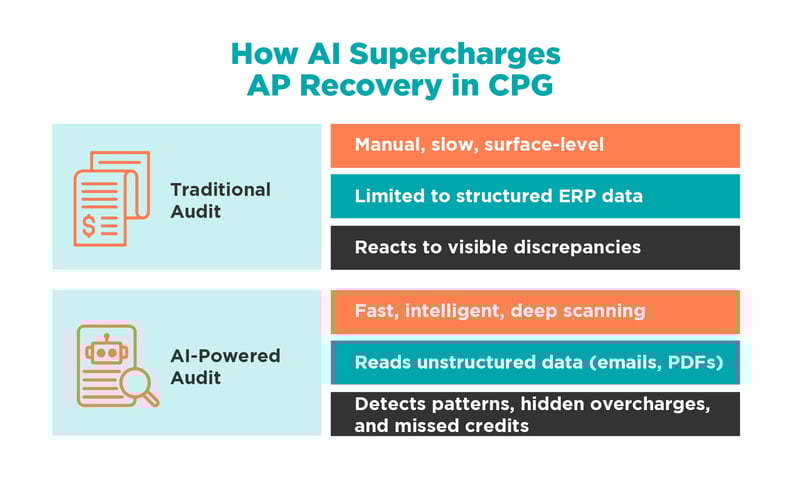 How AI Supercharges AP Recovery in CPG

Traditional Audit

Manual, slow, surface-level

Limited to structured ERP data

Reacts to visible discrepancies

AI-Powered Audit

Fast, intelligent, deep scanning

Reads unstructured data (emails, PDFs)

Detects patterns, hidden overcharges, and missed credits